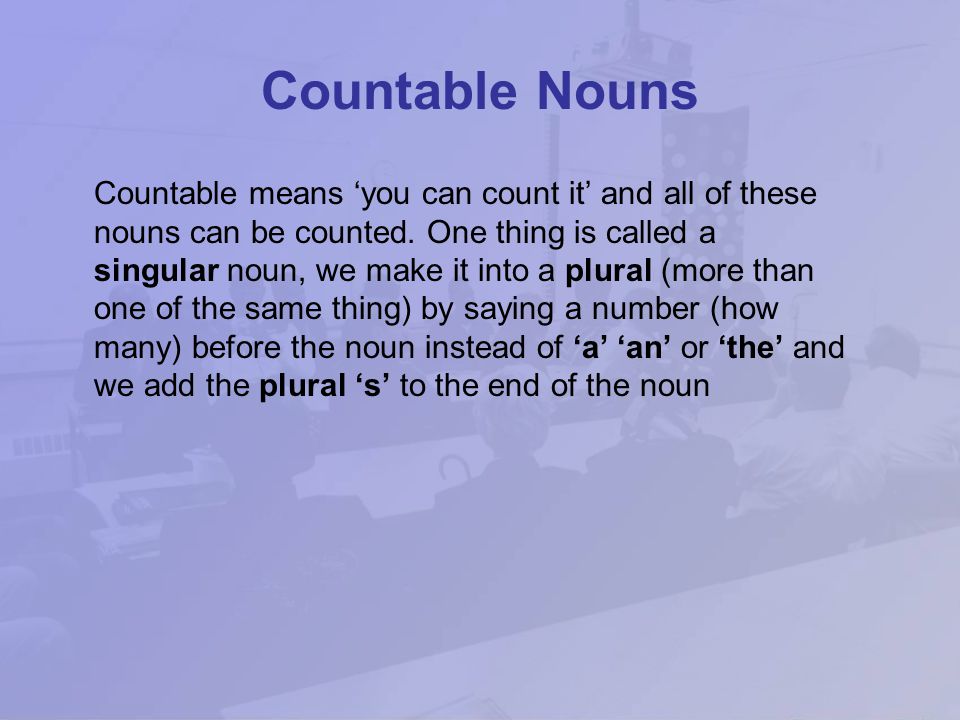 Countable Nouns

Countable means ‘you can count it’ and all of these nouns can be counted. One thing is called a singular noun, we make it into a plural (more than one of the same thing) by saying a number (how many) before the noun instead of ‘a’ ‘an’ or ‘the’ and we add the plural ‘s’ to the end of the noun